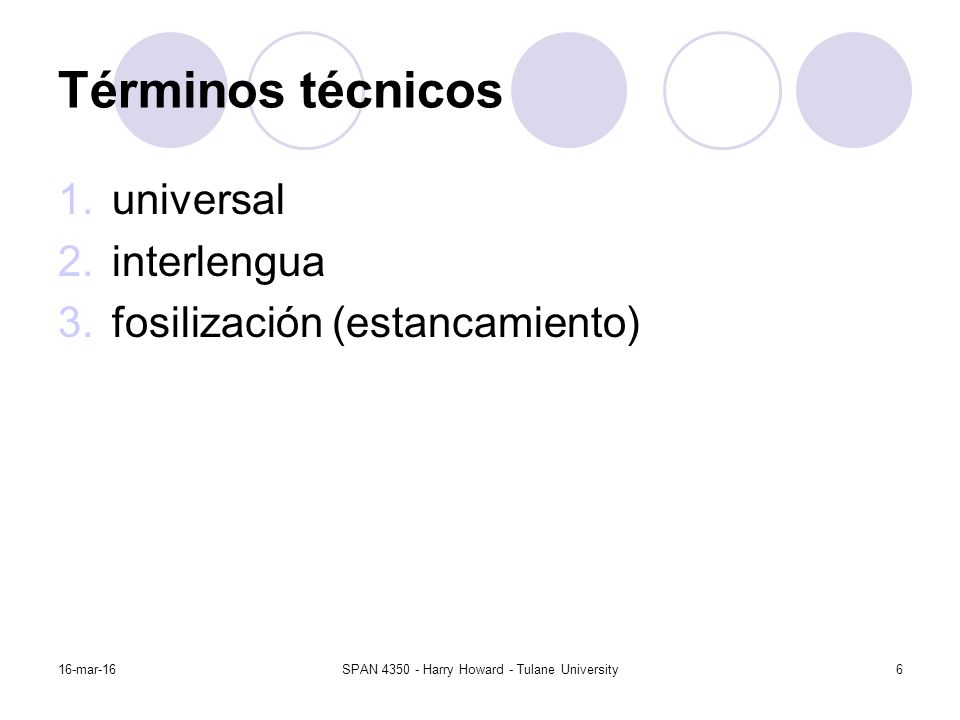 Términos técnicos

1. universal
2. interlengua
3. fosilización (estancamiento)

16-mar-16

SPAN 4350 - Harry Howard - Tulane University

6